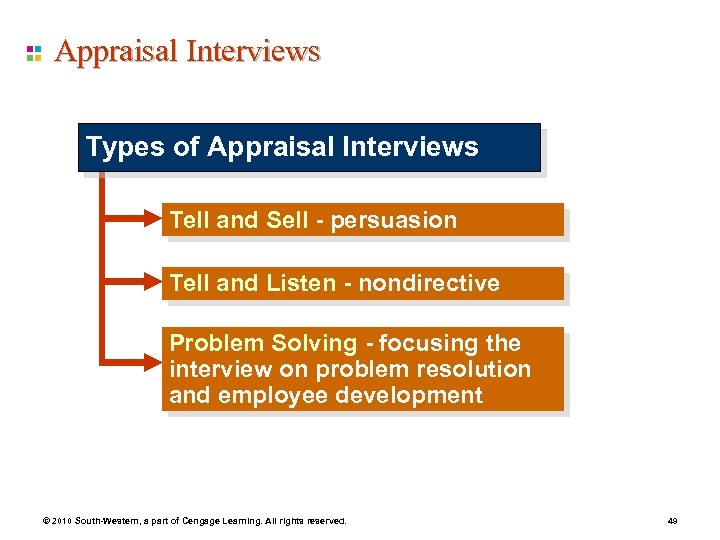 Appraisal Interviews

Types of Appraisal Interviews

Tell and Sell - persuasion

Tell and Listen - nondirective

Problem Solving - focusing the interview on problem resolution and employee development

© 2010 South-Western, a part of Cengage Learning. All rights reserved.

49